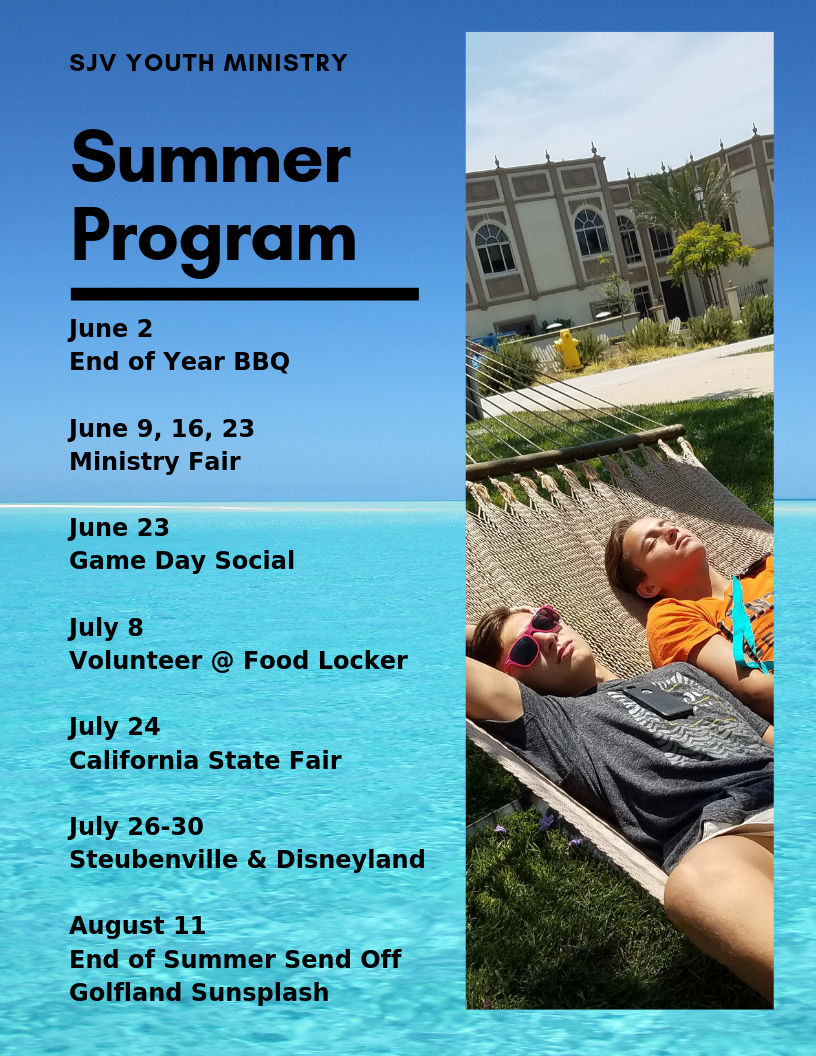 SJV YOUTH MINISTRY

Summer Program

June 2
End of Year BBQ

June 9, 16, 23
Ministry Fair

June 23
Game Day Social

July 8
Volunteer @ Food Locker

July 24
California State Fair

July 26-30
Steubenville & Disneyland

August 11
End of Summer Send Off
Golfland Sunsplash